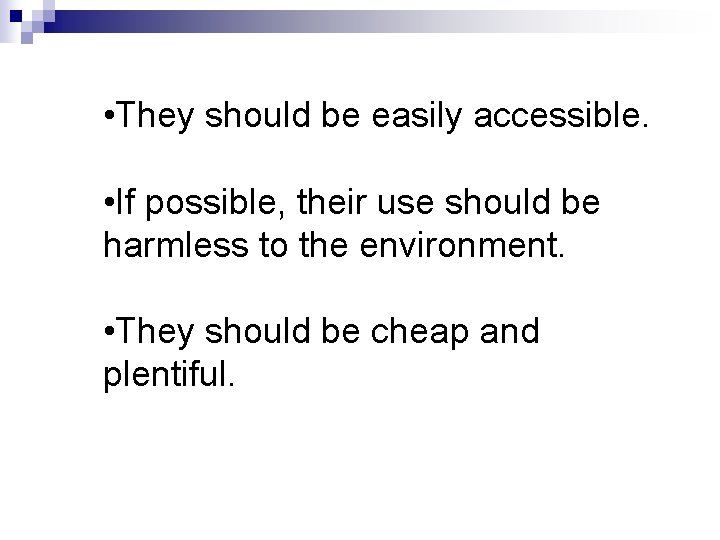 • They should be easily accessible.

• If possible, their use should be harmless to the environment.

• They should be cheap and plentiful.